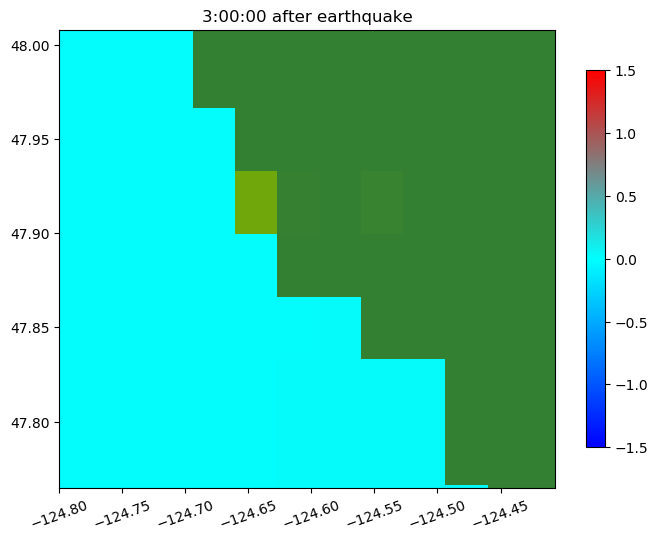 3:00:00 after earthquake

48.00
47.95
47.90
47.85
47.80

−124.80
−124.75
−124.70
−124.65
−124.60
−124.55
−124.50
−124.45

1.5
1.0
0.5
0.0
−0.5
−1.0
−1.5